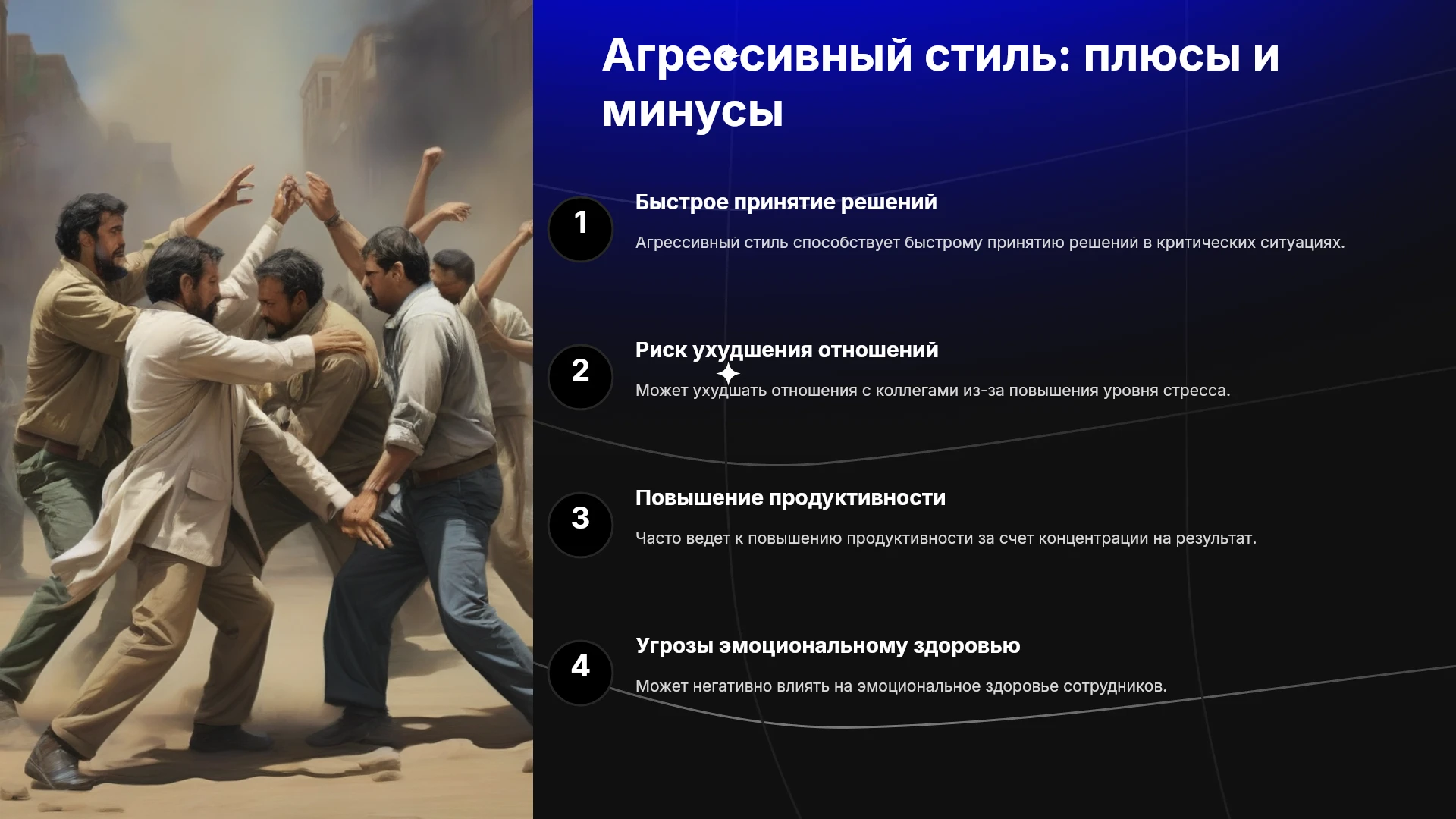 Агрессивный стиль: плюсы и минусы

1

Быстрое принятие решений

Агрессивный стиль способствует быстрому принятию решений в критических ситуациях.

2

Риск ухудшения отношений

Может ухудшать отношения с коллегами из-за повышения уровня стресса.

3

Повышение продуктивности

Часто ведет к повышению продуктивности за счет концентрации на результат.

4

Угрозы эмоциональному здоровью

Может негативно влиять на эмоциональное здоровье сотрудников.